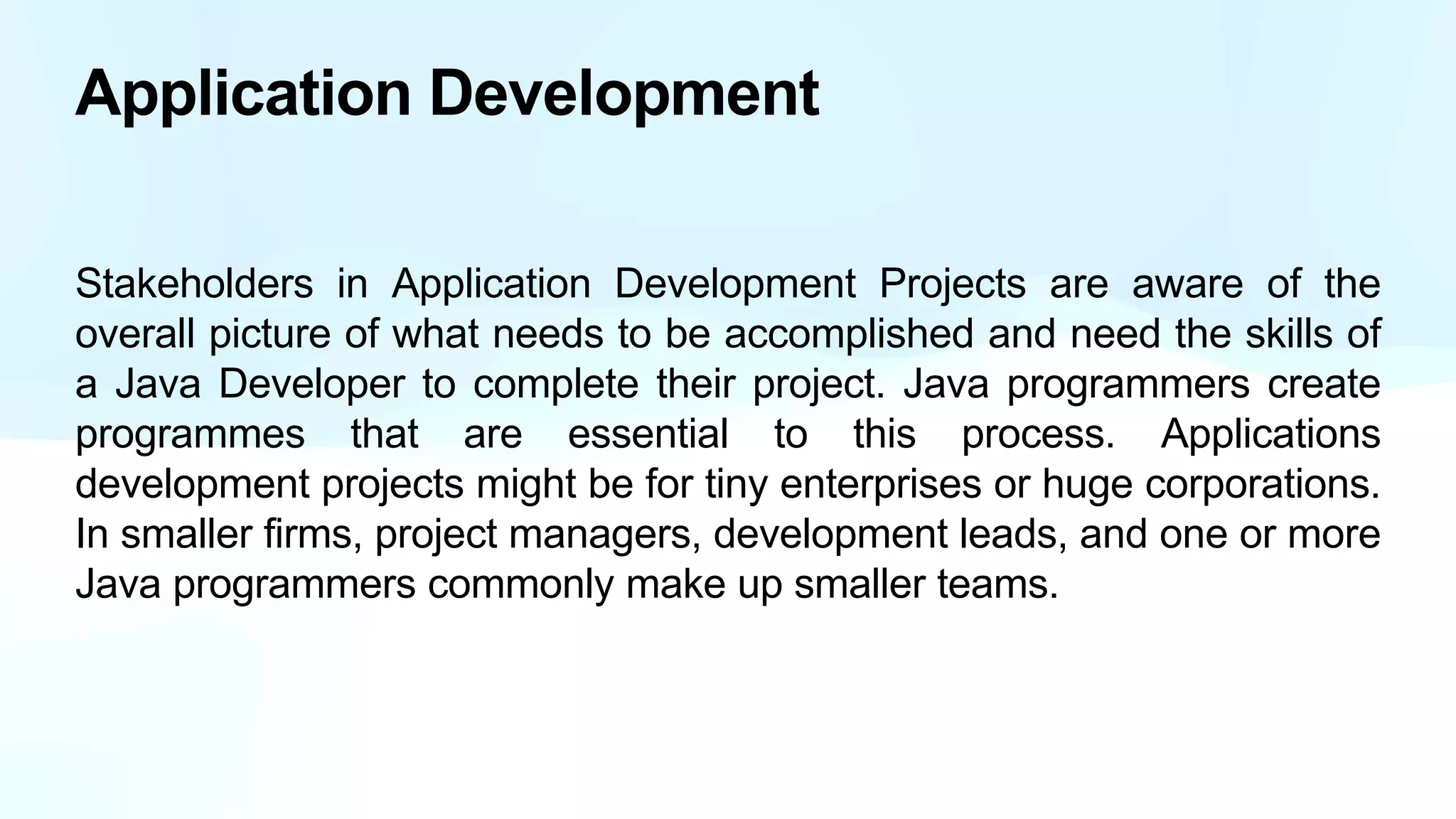 Application Development

Stakeholders in Application Development Projects are aware of the overall picture of what needs to be accomplished and need the skills of a Java Developer to complete their project. Java programmers create programmes that are essential to this process. Applications development projects might be for tiny enterprises or huge corporations. In smaller firms, project managers, development leads, and one or more Java programmers commonly make up smaller teams.